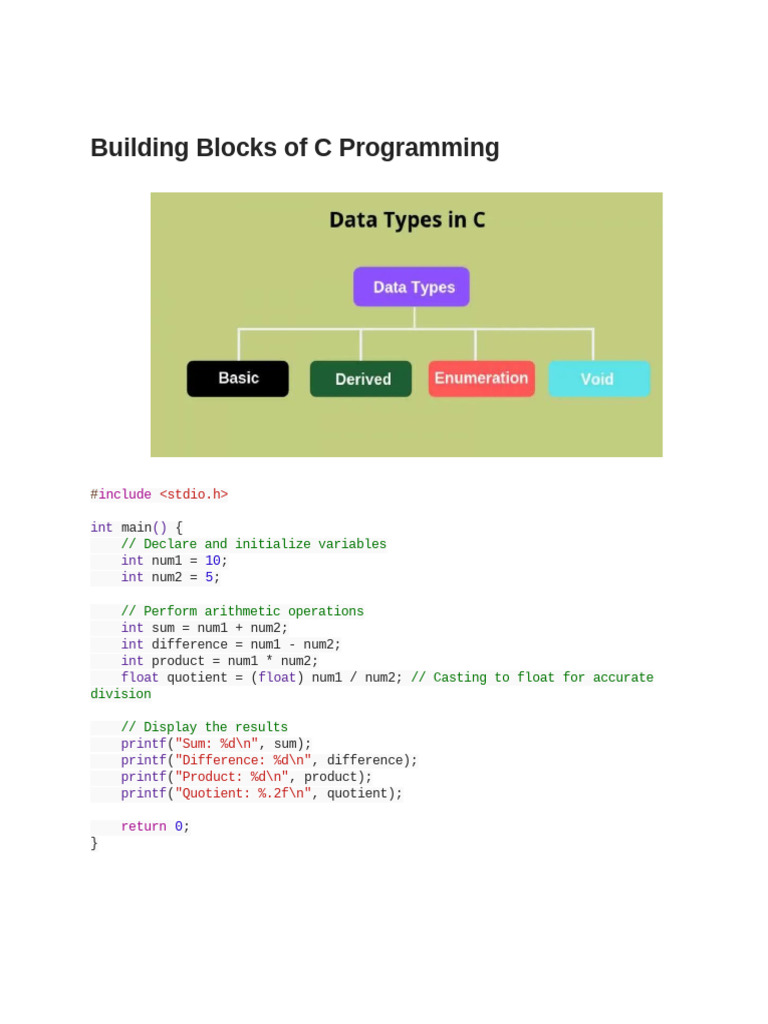 Building Blocks of C Programming

Data Types in C

Data Types

Basic

Derived

Enumeration

Void

#include <stdio.h>

int main() {
    // Declare and initialize variables
    int num1 = 10;
    int num2 = 5;

    // Perform arithmetic operations
    int sum = num1 + num2;
    int difference = num1 - num2;
    int product = num1 * num2;
    float quotient = (float) num1 / num2; // Casting to float for accurate
division

    // Display the results
    printf("Sum: %d\n", sum);
    printf("Difference: %d\n", difference);
    printf("Product: %d\n", product);
    printf("Quotient: %.2f\n", quotient);

    return 0;
}